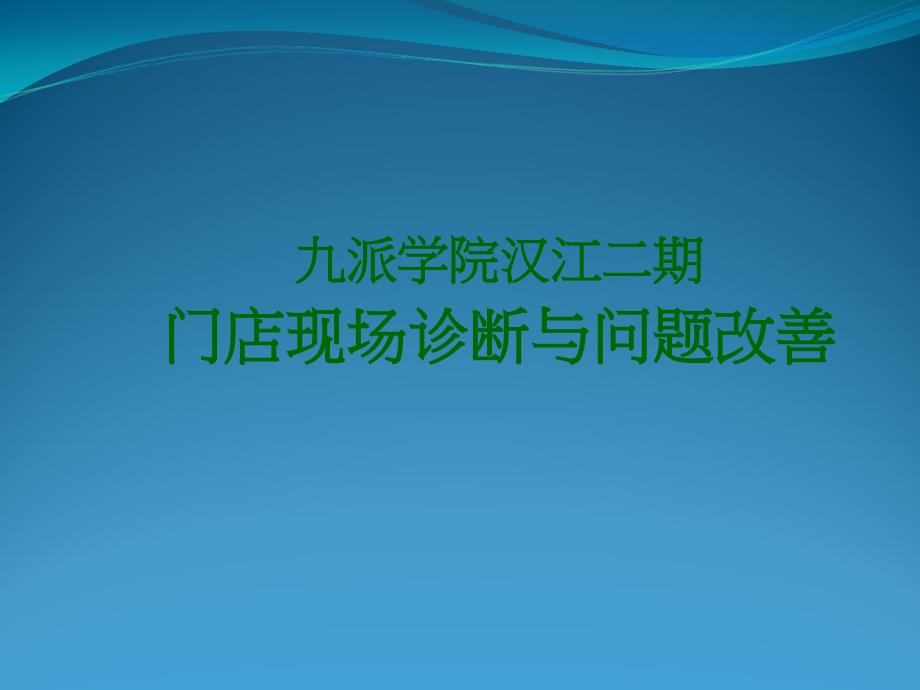 九派学院汉江二期
门店现场诊断与问题改善